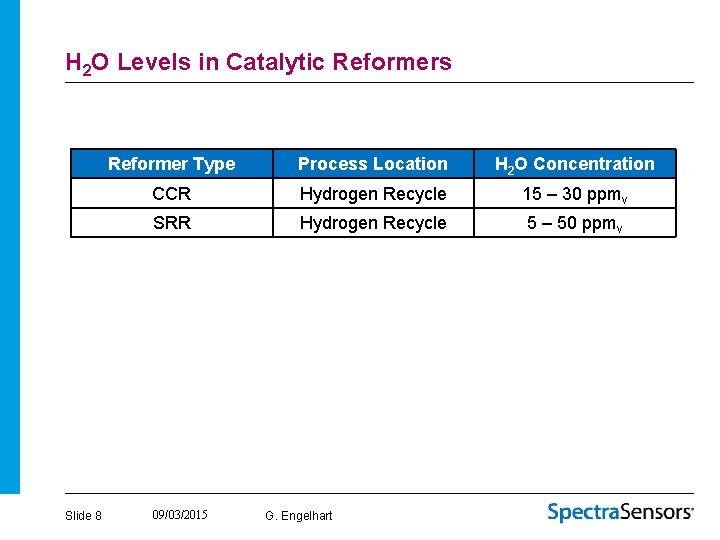 $H_2O$ Levels in Catalytic Reformers

| Reformer Type | Process Location | $H_2O$ Concentration |
|---|---|---|
| CCR | Hydrogen Recycle | 15 – 30 $ppm_v$ |
| SRR | Hydrogen Recycle | 5 – 50 $ppm_v$ |

Slide 8 09/03/2015 G. Engelhart

SpectraSensors